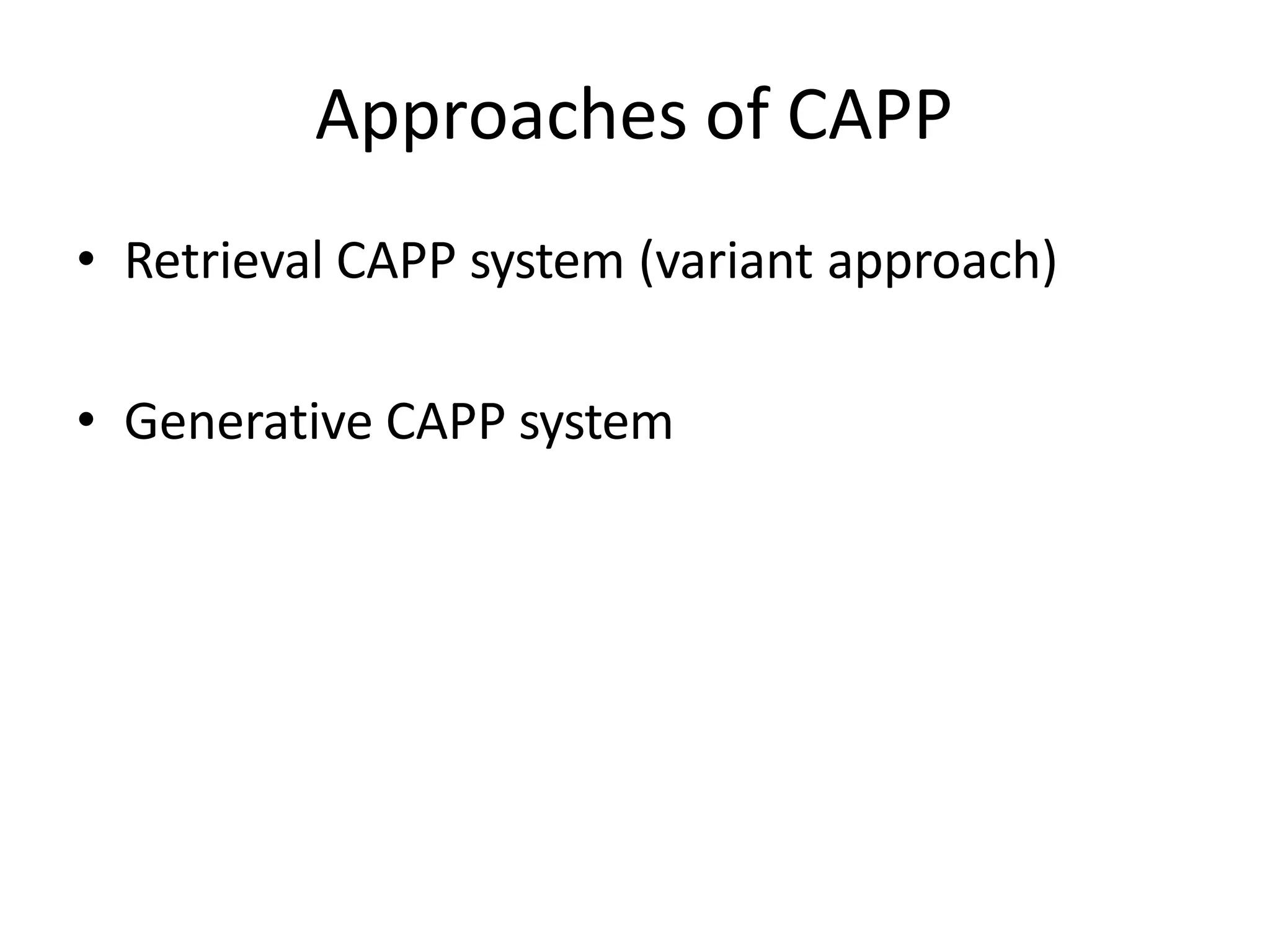 Approaches of CAPP

• Retrieval CAPP system (variant approach)

• Generative CAPP system